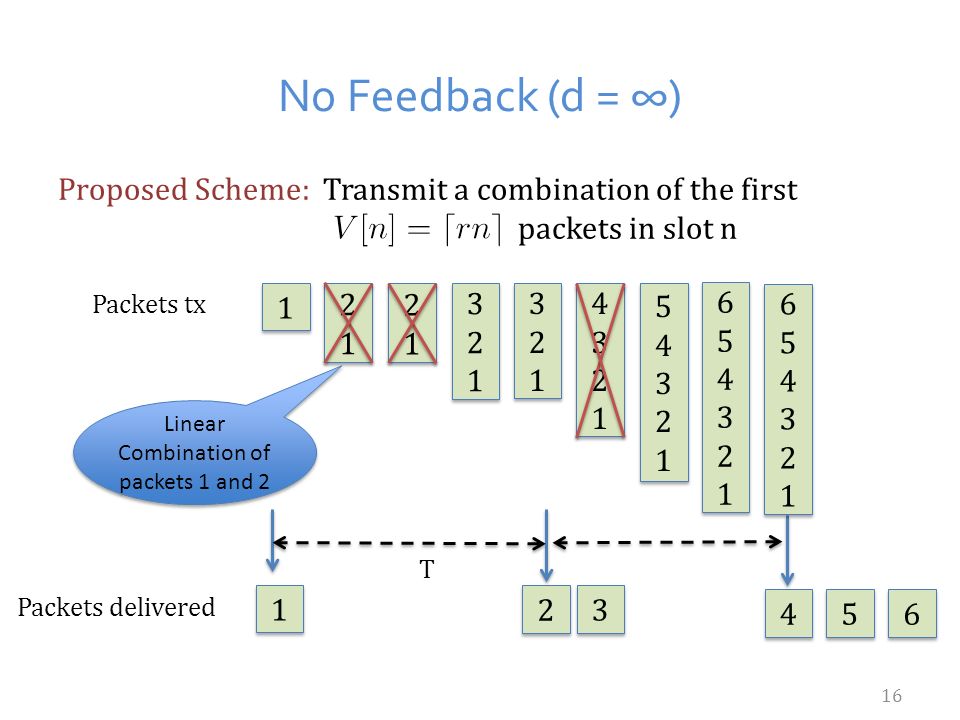 No Feedback (d = ∞)

Proposed Scheme: Transmit a combination of the first $V[n] = \lceil rn \rceil$ packets in slot n

Packets tx

1

2
1

2
1

3
2
1

3
2
1

4
3
2
1

5
4
3
2
1

6
5
4
3
2
1

6
5
4
3
2
1

Linear Combination of packets 1 and 2

T

Packets delivered

1

2

3

4

5

6

16